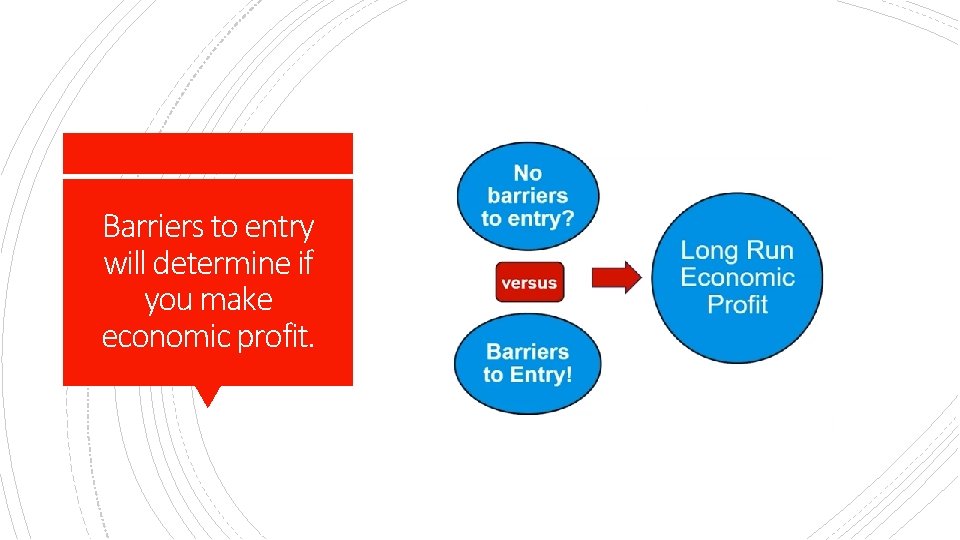 Barriers to entry will determine if you make economic profit.

No barriers to entry?

versus

Barriers to Entry!

Long Run Economic Profit